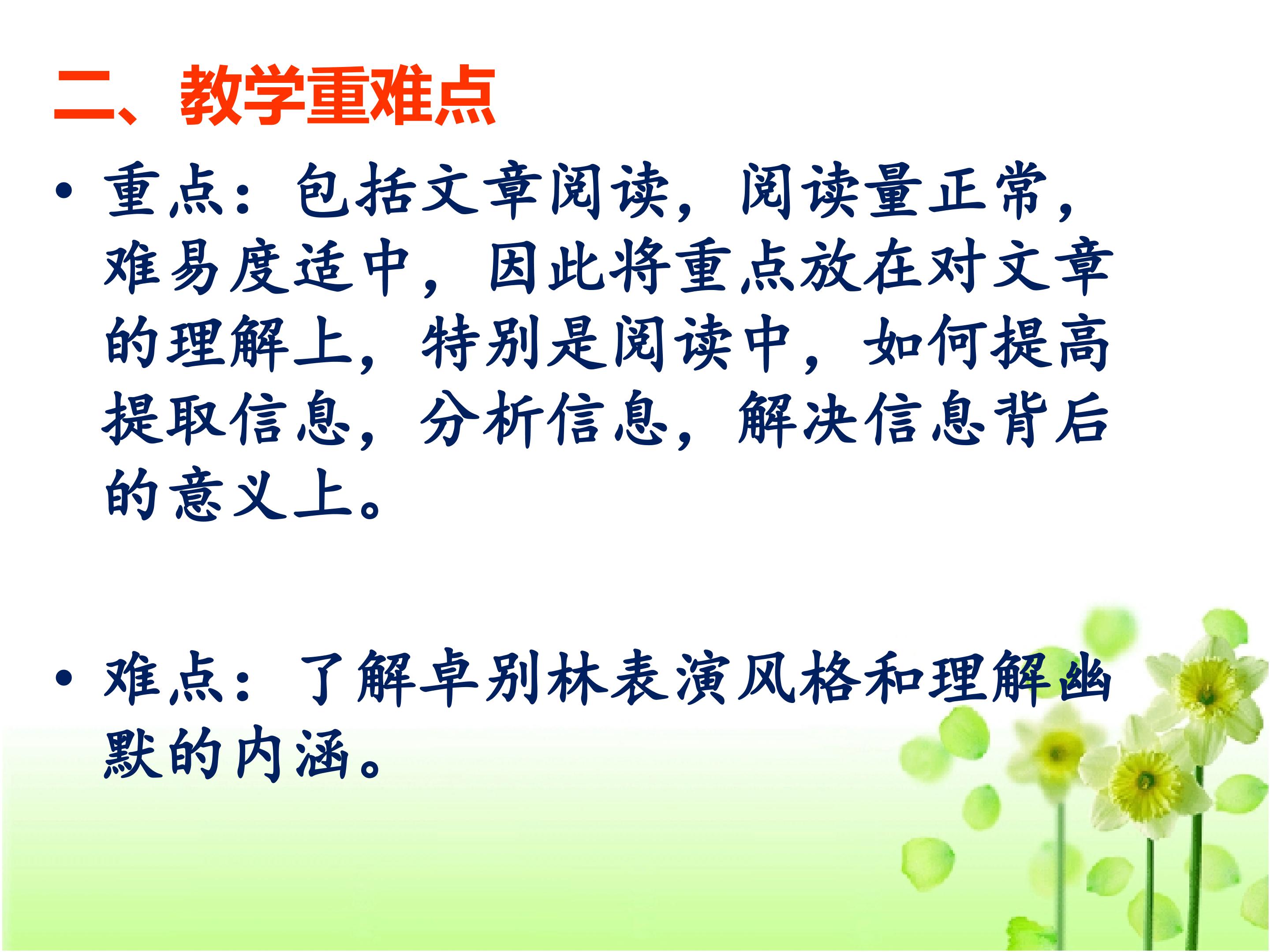 二、教学重难点

• 重点：包括文章阅读，阅读量正常，难易度适中，因此将重点放在对文章的理解上，特别是阅读中，如何提高提取信息，分析信息，解决信息背后的意义上。

• 难点：了解卓别林表演风格和理解幽默的内涵。